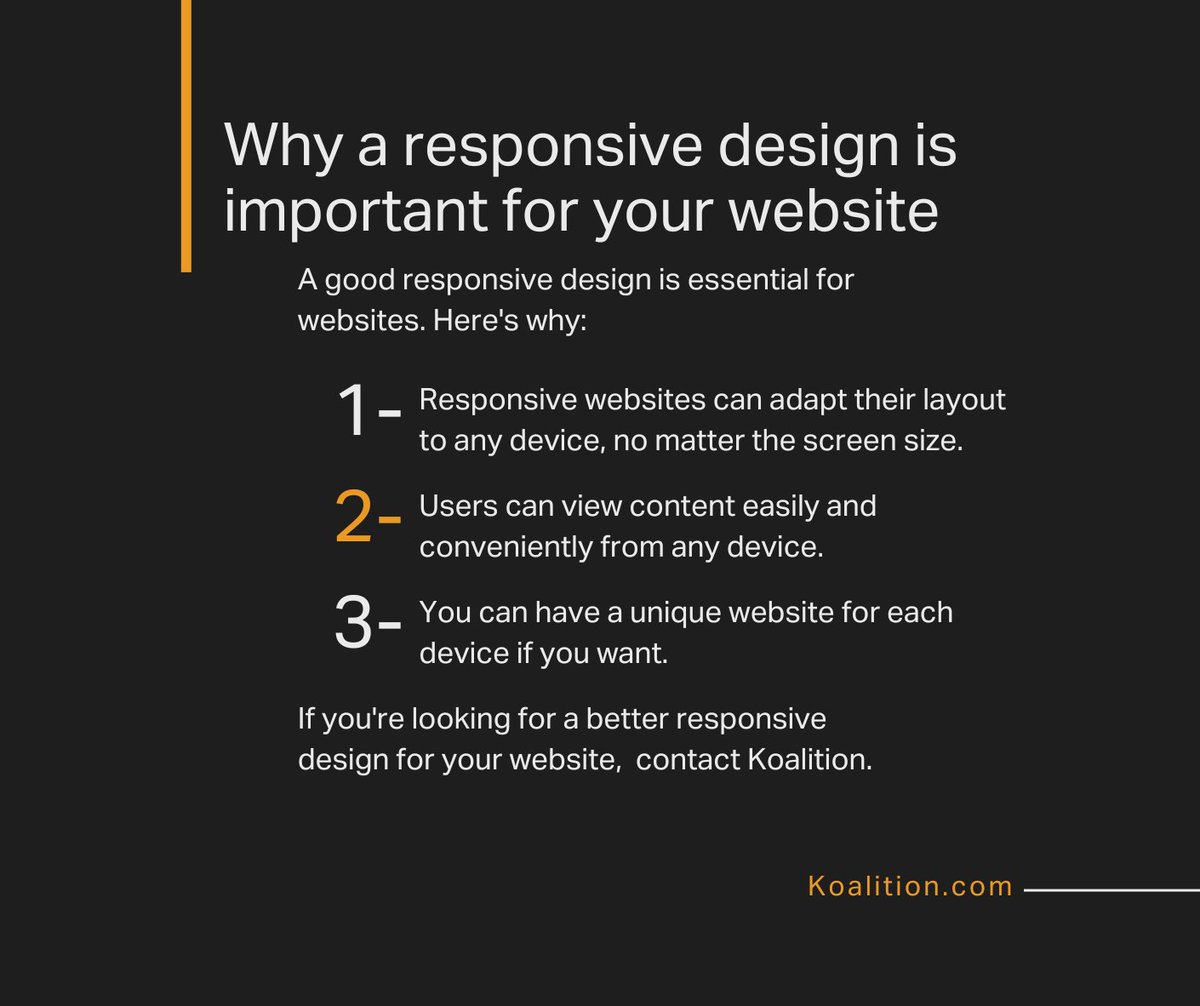 Why a responsive design is important for your website

A good responsive design is essential for websites. Here's why:

1- Responsive websites can adapt their layout to any device, no matter the screen size.

2- Users can view content easily and conveniently from any device.

3- You can have a unique website for each device if you want.

If you're looking for a better responsive design for your website, contact Koalition.

Koalition.com